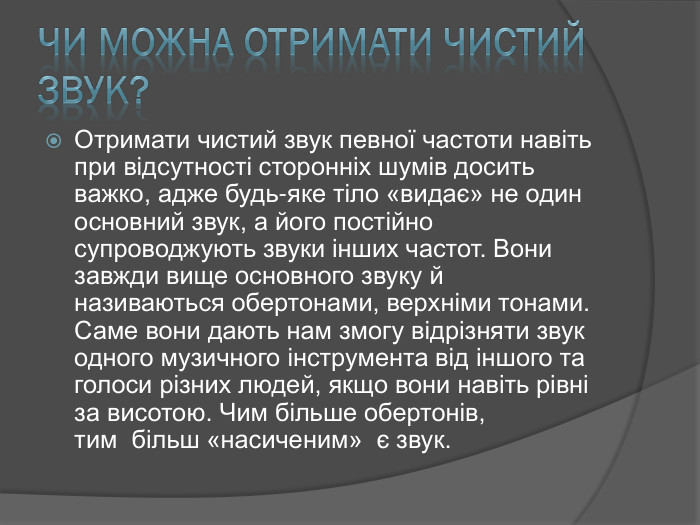 ЧИ МОЖНА ОТРИМАТИ ЧИСТИЙ ЗВУК?

Отримати чистий звук певної частоти навіть при відсутності сторонніх шумів досить важко, адже будь-яке тіло «видає» не один основний звук, а його постійно супроводжують звуки інших частот. Вони завжди вище основного звуку й називаються обертонами, верхніми тонами. Саме вони дають нам змогу відрізняти звук одного музичного інструмента від іншого та голоси різних людей, якщо вони навіть рівні за висотою. Чим більше обертонів, тим більш «насиченим» є звук.